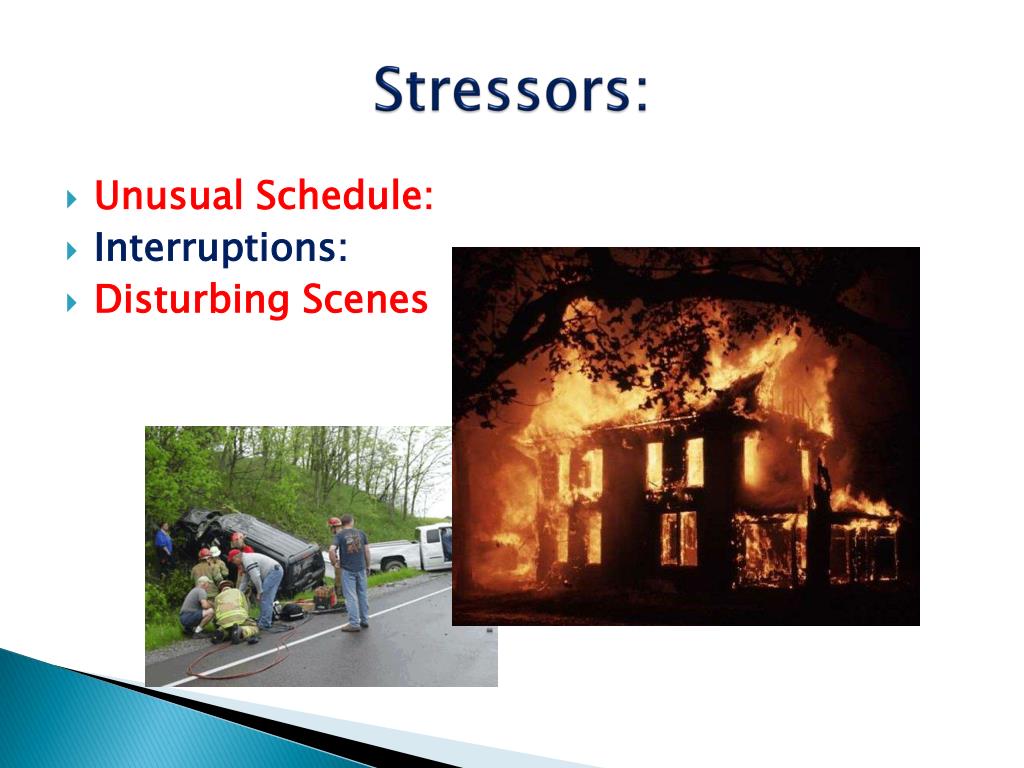 Stressors:

Unusual Schedule:
Interruptions:
Disturbing Scenes